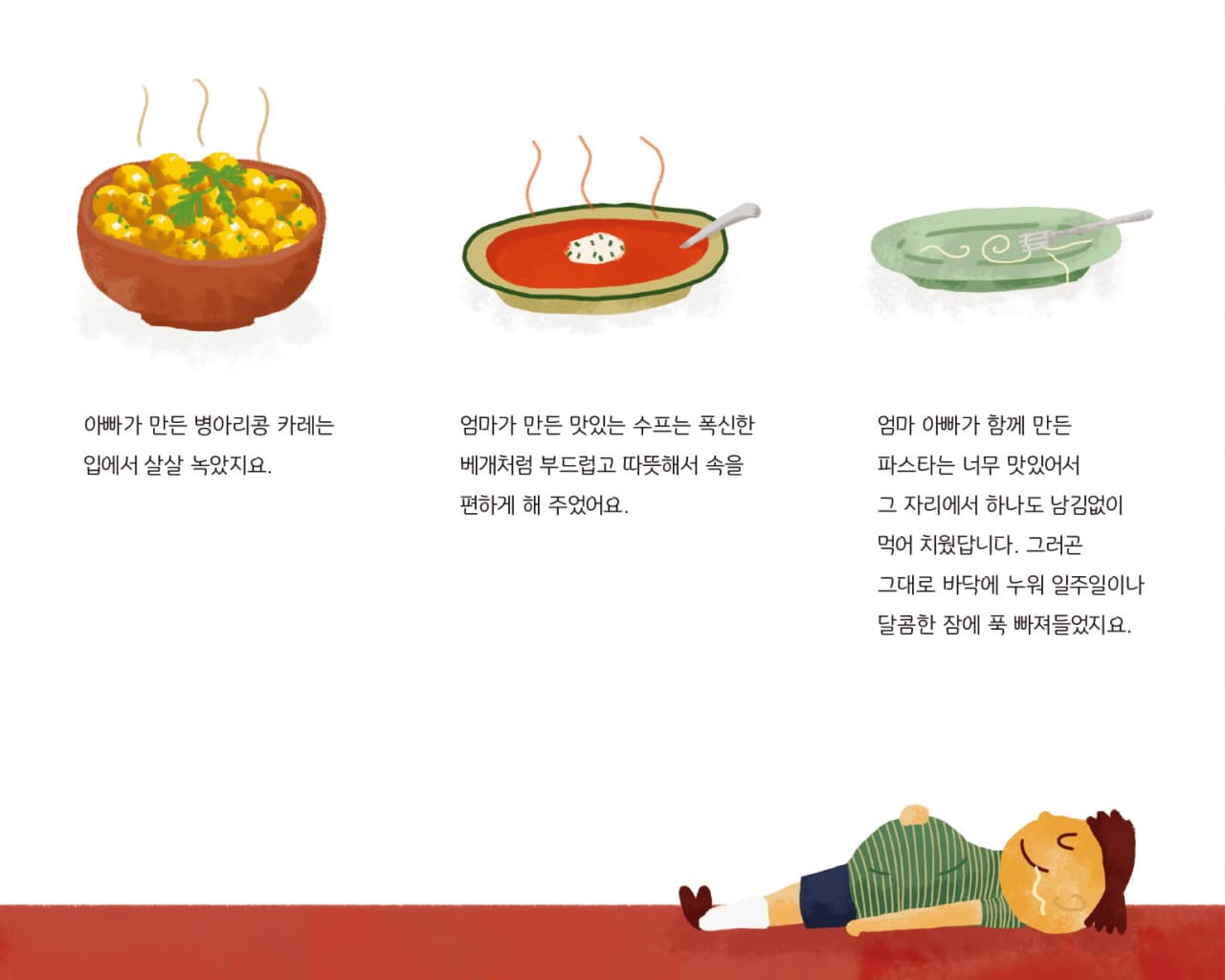 아빠가 만든 병아리콩 카레는 입에서 살살 녹았지요.

엄마가 만든 맛있는 수프는 폭신한 베개처럼 부드럽고 따뜻해서 속을 편하게 해 주었어요.

엄마 아빠가 함께 만든 파스타는 너무 맛있어서 그 자리에서 하나도 남김없이 먹어 치웠답니다. 그러곤 그대로 바닥에 누워 일주일이나 달콤한 잠에 푹 빠져들었지요.